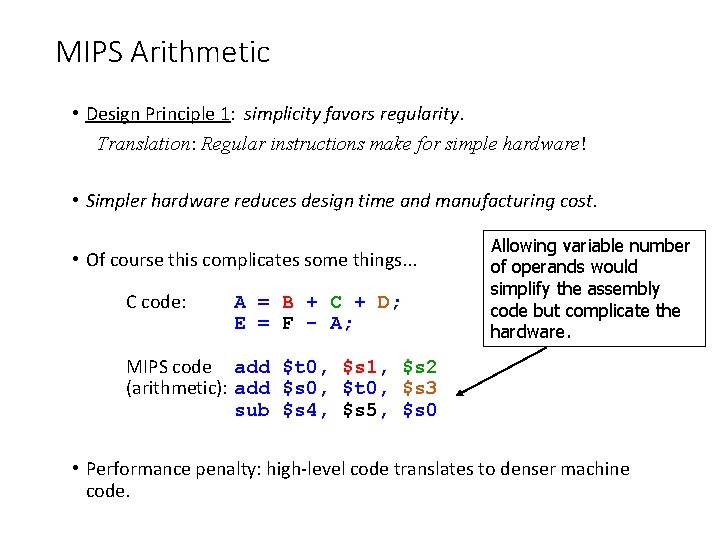 MIPS Arithmetic

• Design Principle 1: simplicity favors regularity.
Translation: Regular instructions make for simple hardware!

• Simpler hardware reduces design time and manufacturing cost.

• Of course this complicates some things...

Allowing variable number of operands would simplify the assembly code but complicate the hardware.

C code: A = B + C + D;
E = F - A;

MIPS code (arithmetic): add \$t0, \$s1, \$s2
add \$s0, \$t0, \$s3
sub \$s4, \$s5, \$s0

• Performance penalty: high-level code translates to denser machine code.